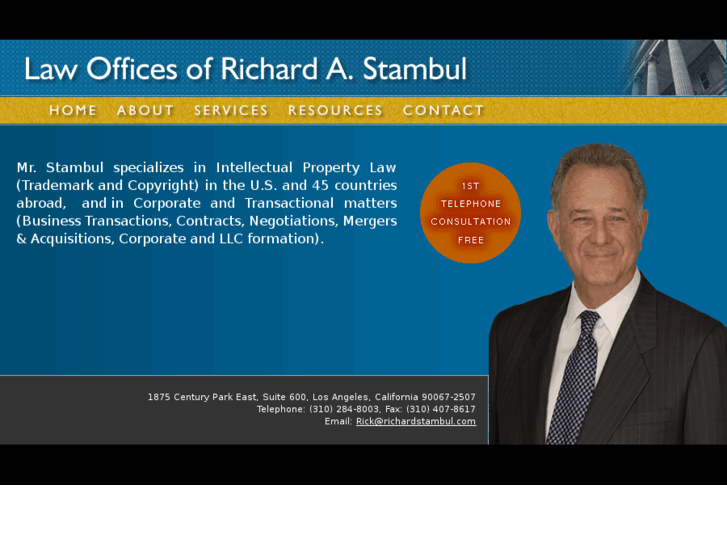 Law Offices of Richard A. Stambul

HOME ABOUT SERVICES RESOURCES CONTACT

Mr. Stambul specializes in Intellectual Property Law (Trademark and Copyright) in the U.S. and 45 countries abroad, and in Corporate and Transactional matters (Business Transactions, Contracts, Negotiations, Mergers & Acquisitions, Corporate and LLC formation).

1ST TELEPHONE CONSULTATION FREE

1875 Century Park East, Suite 600, Los Angeles, California 90067-2507
Telephone: (310) 284-8003, Fax: (310) 407-8617
Email: Rick@richardstambul.com